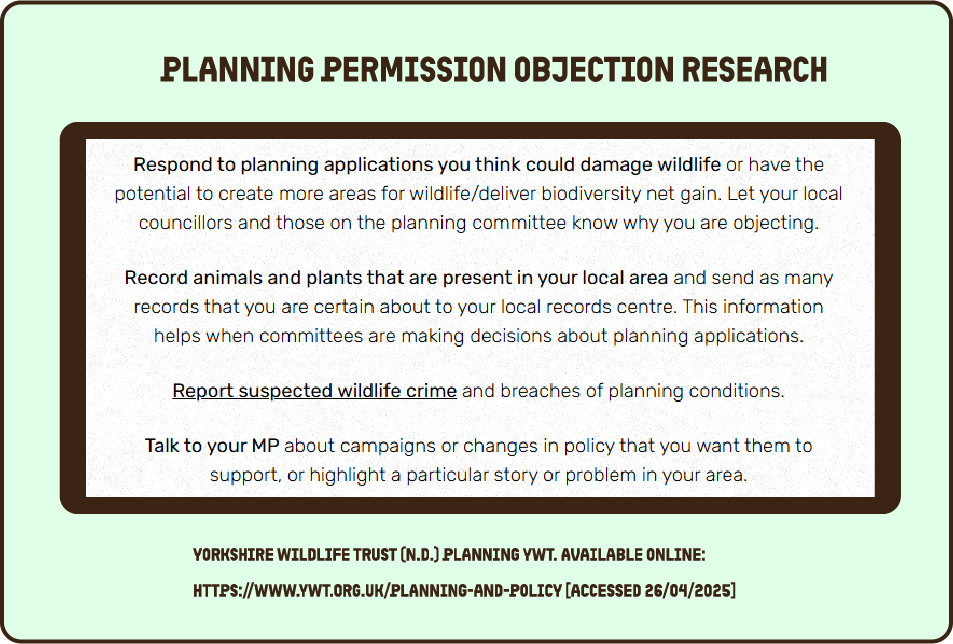 PLANNING PERMISSION OBJECTION RESEARCH

Respond to planning applications you think could damage wildlife or have the potential to create more areas for wildlife/deliver biodiversity net gain. Let your local councillors and those on the planning committee know why you are objecting.

Record animals and plants that are present in your local area and send as many records that you are certain about to your local records centre. This information helps when committees are making decisions about planning applications.

Report suspected wildlife crime and breaches of planning conditions.

Talk to your MP about campaigns or changes in policy that you want them to support, or highlight a particular story or problem in your area.

YORKSHIRE WILDLIFE TRUST (N.D.) PLANNING YWT. AVAILABLE ONLINE:

HTTPS://WWW.YWT.ORG.UK/PLANNING-AND-POLICY [ACCESSED 26/04/2025]